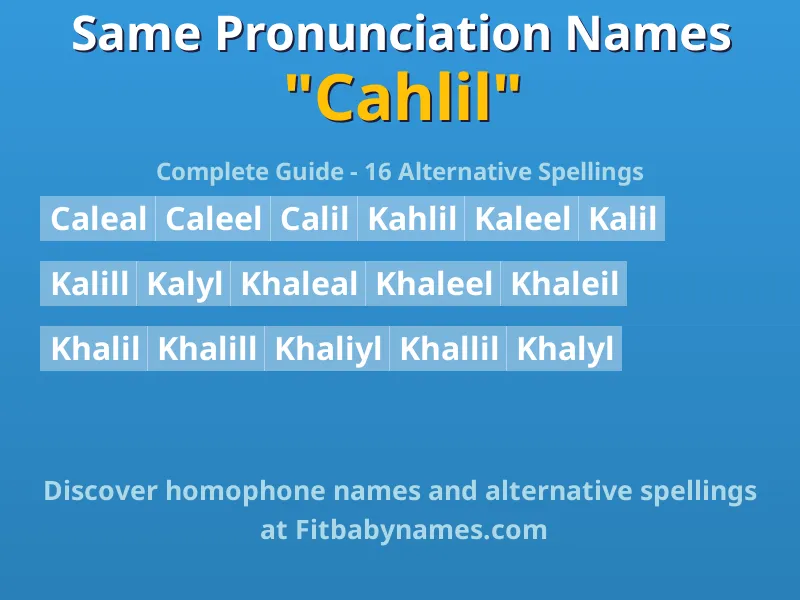 Same Pronunciation Names
"Cahlil"

Complete Guide - 16 Alternative Spellings

Caleal Caleel Calil Kahlil Kaleel Kalil

Kalill Kalyl Khaleal Khaleel Khaleil

Khalil Khalill Khaliyl Khallil Khalyl

Discover homophone names and alternative spellings at Fitbabynames.com